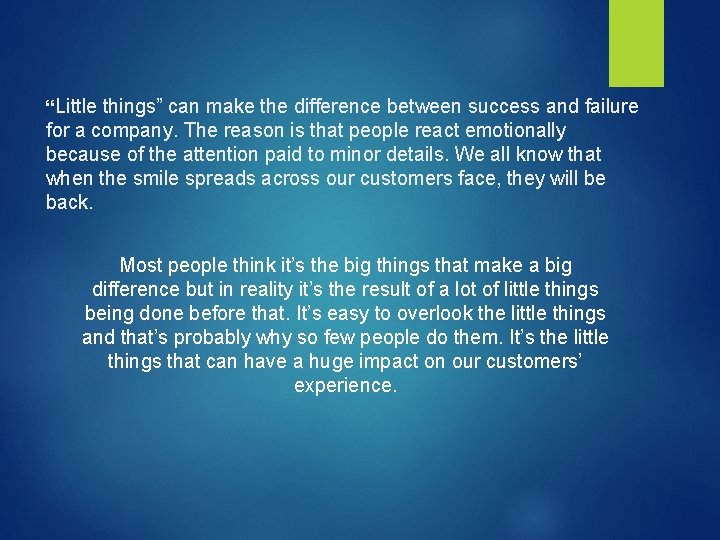 “Little things” can make the difference between success and failure for a company. The reason is that people react emotionally because of the attention paid to minor details. We all know that when the smile spreads across our customers face, they will be back.

Most people think it’s the big things that make a big difference but in reality it’s the result of a lot of little things being done before that. It’s easy to overlook the little things and that’s probably why so few people do them. It’s the little things that can have a huge impact on our customers’ experience.